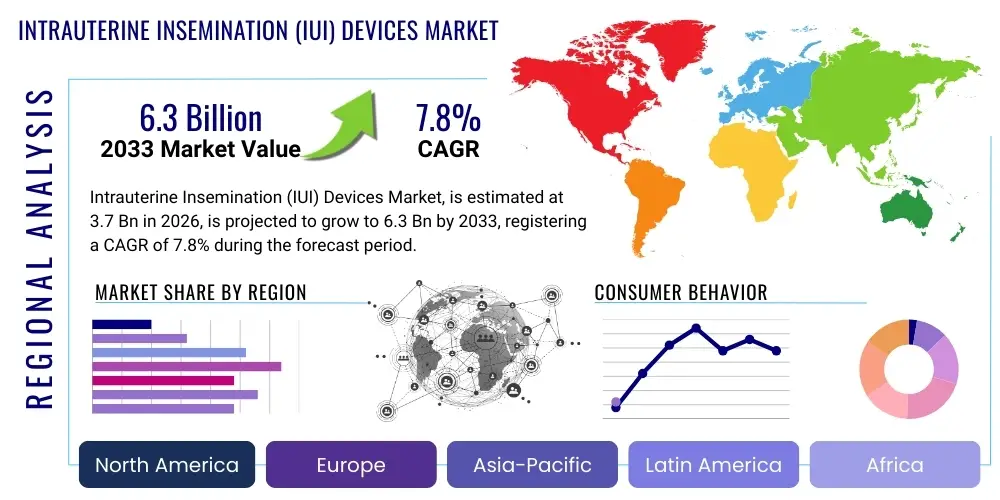 INTRAUTERINE INSEMINATION (IUI) DEVICES MARKET

REGIONAL ANALYSIS

6.3 Billion
2033 Market Value

7.8%
CAGR

Intrauterine Insemination (IUI) Devices Market, is estimated at 3.7 Bn in 2026, is projected to grow to 6.3 Bn by 2033, registering a CAGR of 7.8% during the forecast period.

MARKET SHARE BY REGION

CONSUMER BEHAVIOR

North America
Europe
Asia-Pacific
Latin America
Africa